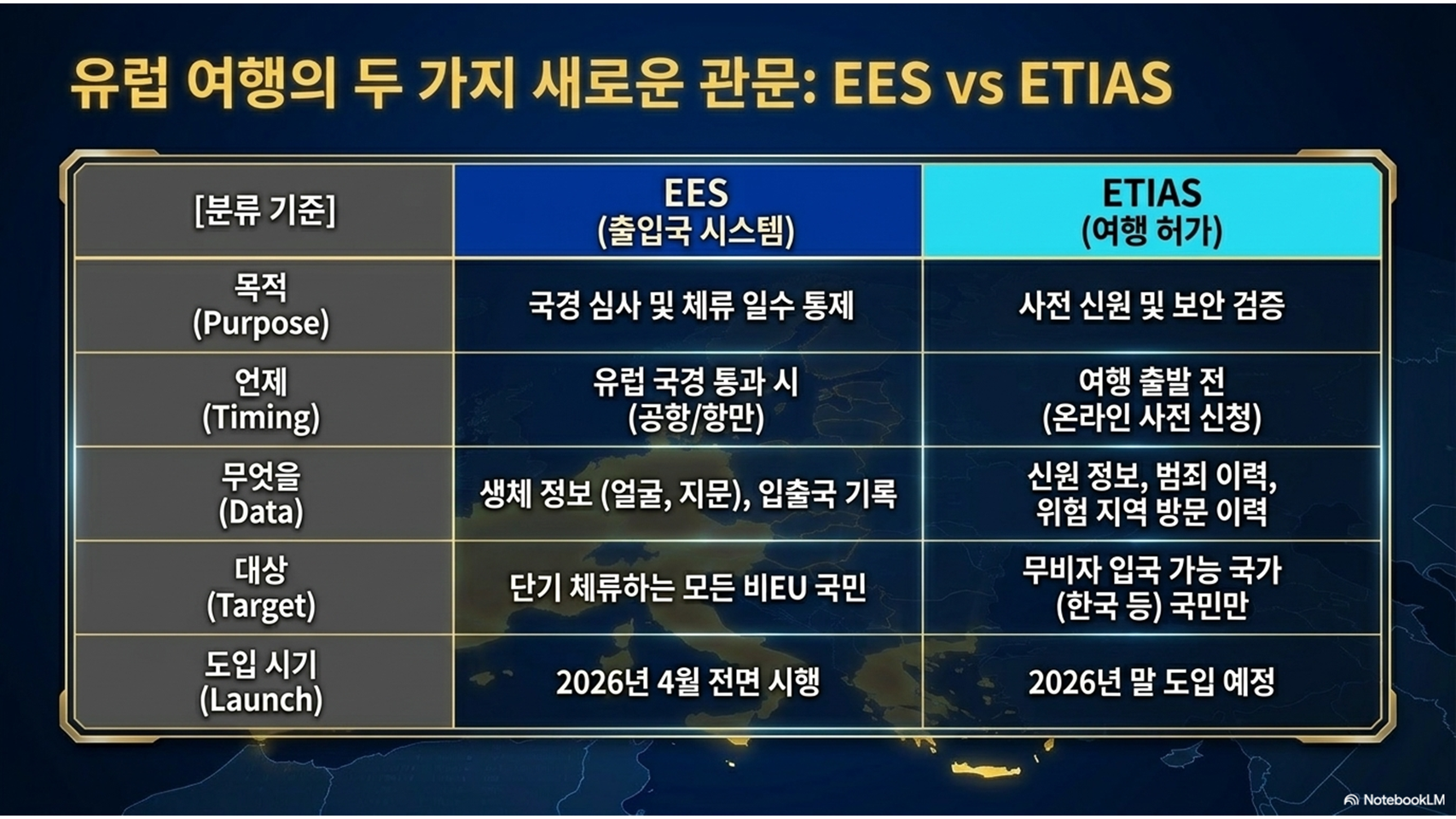 유럽 여행의 두 가지 새로운 관문: EES vs ETIAS

| [분류 기준] | EES (출입국 시스템) | ETIAS (여행 허가) |
|---|---|---|
| 목적 (Purpose) | 국경 심사 및 체류 일수 통제 | 사전 신원 및 보안 검증 |
| 언제 (Timing) | 유럽 국경 통과 시 (공항/항만) | 여행 출발 전 (온라인 사전 신청) |
| 무엇을 (Data) | 생체 정보 (얼굴, 지문), 입출국 기록 | 신원 정보, 범죄 이력, 위험 지역 방문 이력 |
| 대상 (Target) | 단기 체류하는 모든 비EU 국민 | 무비자 입국 가능 국가 (한국 등) 국민만 |
| 도입 시기 (Launch) | 2026년 4월 전면 시행 | 2026년 말 도입 예정 |

NotebookLM